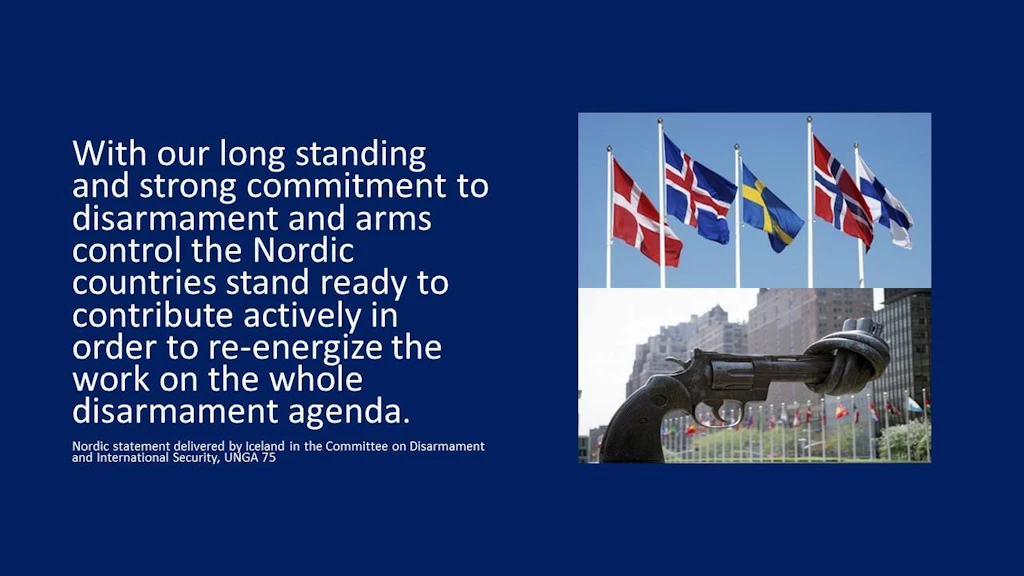 With our long standing and strong commitment to disarmament and arms control the Nordic countries stand ready to contribute actively in order to re-energize the work on the whole disarmament agenda.

Nordic statement delivered by Iceland in the Committee on Disarmament and International Security, UNGA 75